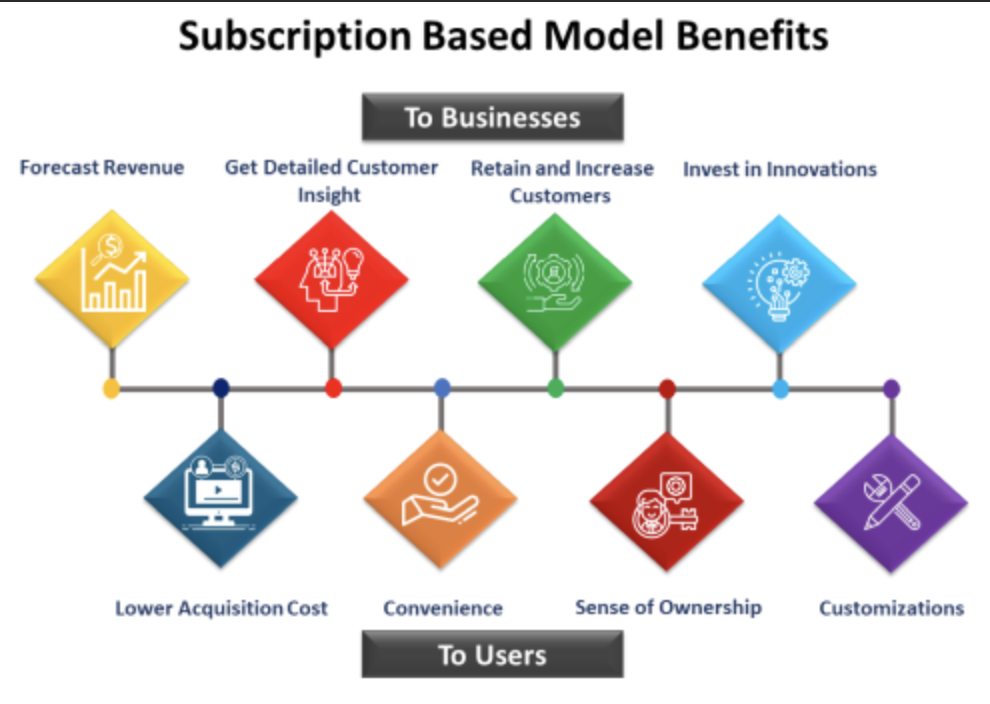 Subscription Based Model Benefits

To Businesses

Forecast Revenue

Get Detailed Customer Insight

Retain and Increase Customers

Invest in Innovations

Lower Acquisition Cost

Convenience

Sense of Ownership

Customizations

To Users